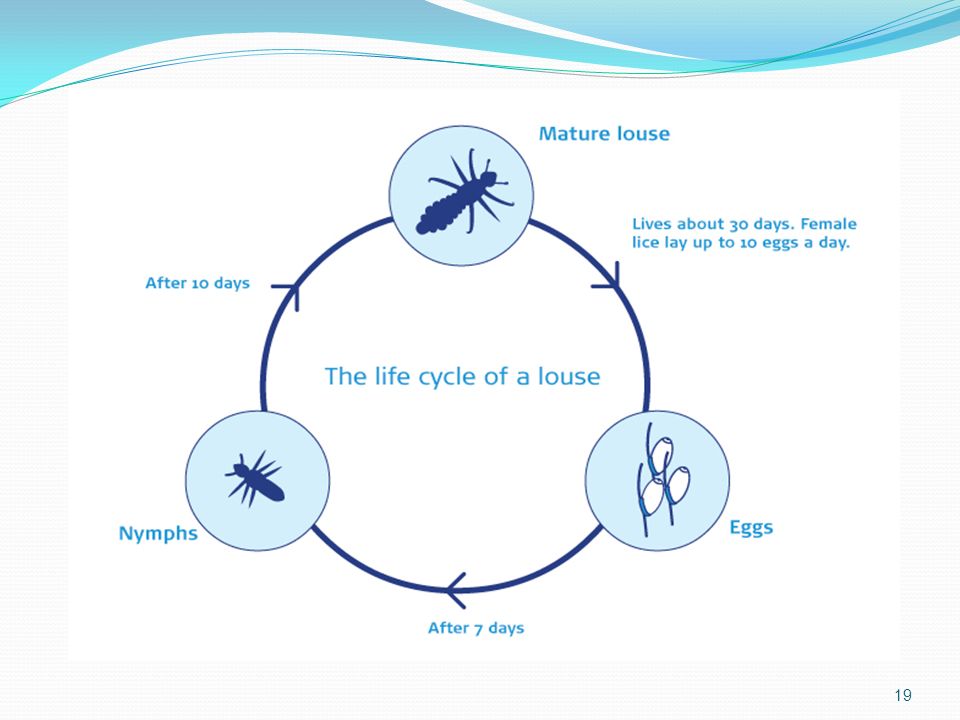 Mature louse

Lives about 30 days. Female lice lay up to 10 eggs a day.

After 10 days

The life cycle of a louse

Nymphs

Eggs

After 7 days

19